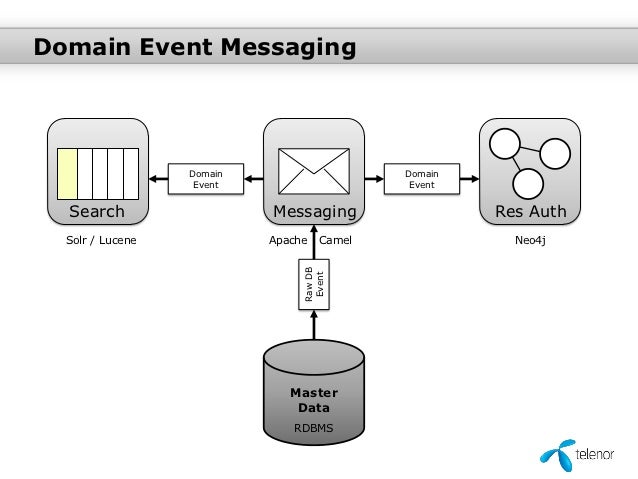 Domain Event Messaging

Search

Solr / Lucene

Domain Event

Messaging

Apache Camel

Domain Event

Res Auth

Neo4j

Raw DB Event

Master Data

RDBMS

telenor